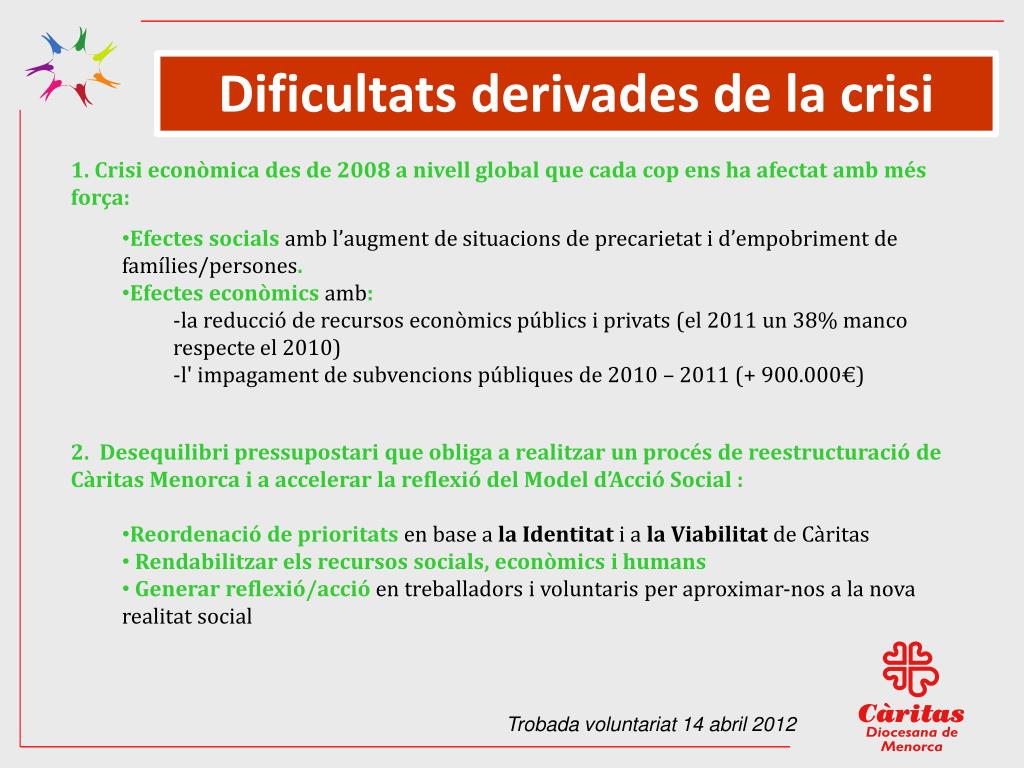 Dificultats derivades de la crisi

1. Crisi econòmica des de 2008 a nivell global que cada cop ens ha afectat amb més força:

•Efectes socials amb l'augment de situacions de precarietat i d'empobriment de famílies/persones.
•Efectes econòmics amb:
-la reducció de recursos econòmics públics i privats (el 2011 un 38% manco respecte el 2010)
-l' impagament de subvencions públiques de 2010 – 2011 (+ 900.000€)

2. Desequilibri pressupostari que obliga a realitzar un procés de reestructuració de Càritas Menorca i a accelerar la reflexió del Model d'Acció Social :

•Reordenació de prioritats en base a la Identitat i a la Viabilitat de Càritas
• Rendabilitzar els recursos socials, econòmics i humans
• Generar reflexió/acció en treballadors i voluntaris per aproximar-nos a la nova realitat social

Trobada voluntariat 14 abril 2012

Càritas
Diocesana de Menorca